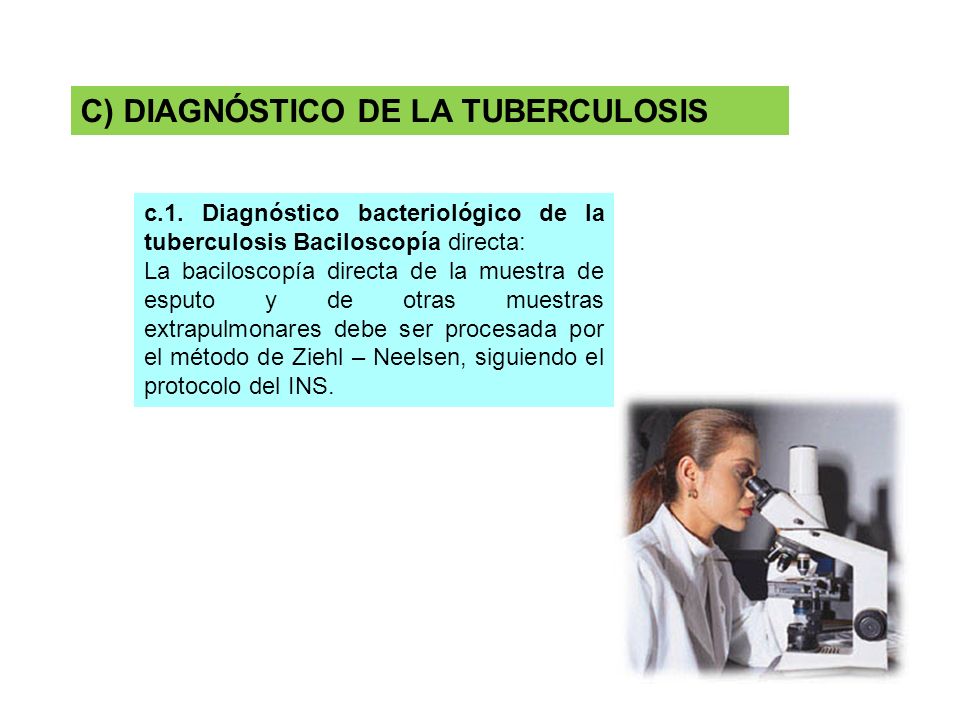 C) DIAGNÓSTICO DE LA TUBERCULOSIS

c.1. Diagnóstico bacteriológico de la tuberculosis Baciloscopía directa:
La baciloscopía directa de la muestra de esputo y de otras muestras extrapulmonares debe ser procesada por el método de Ziehl – Neelsen, siguiendo el protocolo del INS.